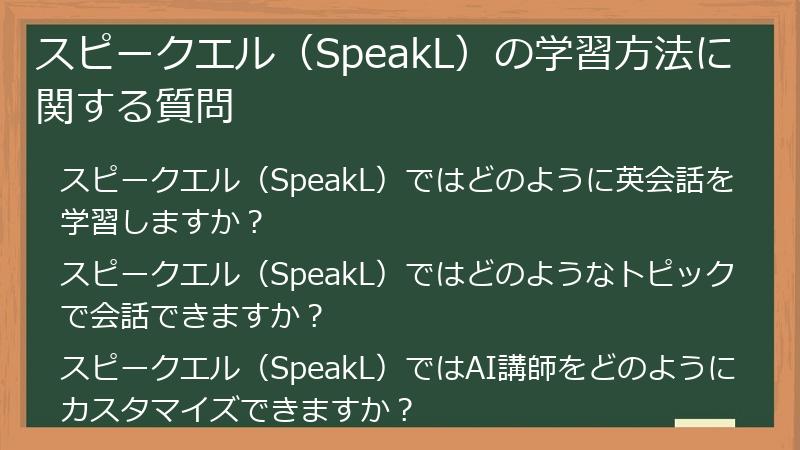 スピークエル（SpeakL）の学習方法に関する質問

スピークエル（SpeakL）ではどのように英会話を学習しますか？

スピークエル（SpeakL）ではどのようなトピックで会話できますか？

スピークエル（SpeakL）ではAI講師をどのようにカスタマイズできますか？